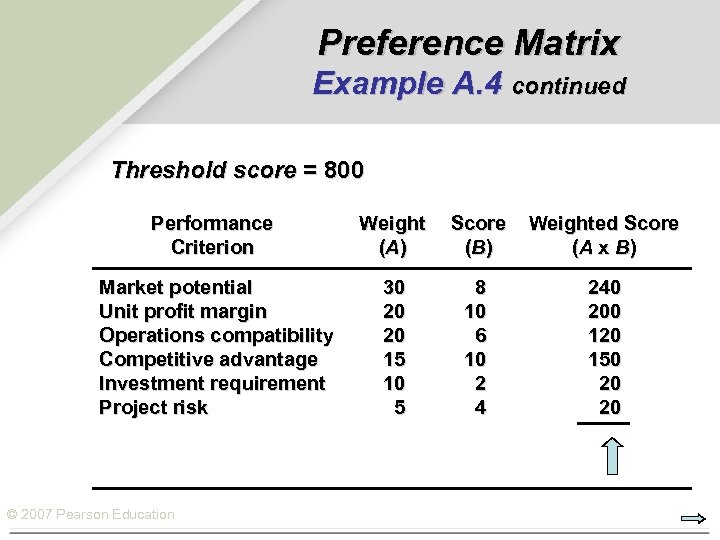 Preference Matrix
Example A.4 continued

Threshold score = 800

| Performance Criterion | Weight (A) | Score (B) | Weighted Score (A x B) |
|---|---|---|---|
| Market potential | 30 | 8 | 240 |
| Unit profit margin | 20 | 10 | 200 |
| Operations compatibility | 20 | 6 | 120 |
| Competitive advantage | 15 | 10 | 150 |
| Investment requirement | 10 | 2 | 20 |
| Project risk | 5 | 4 | 20 |

© 2007 Pearson Education